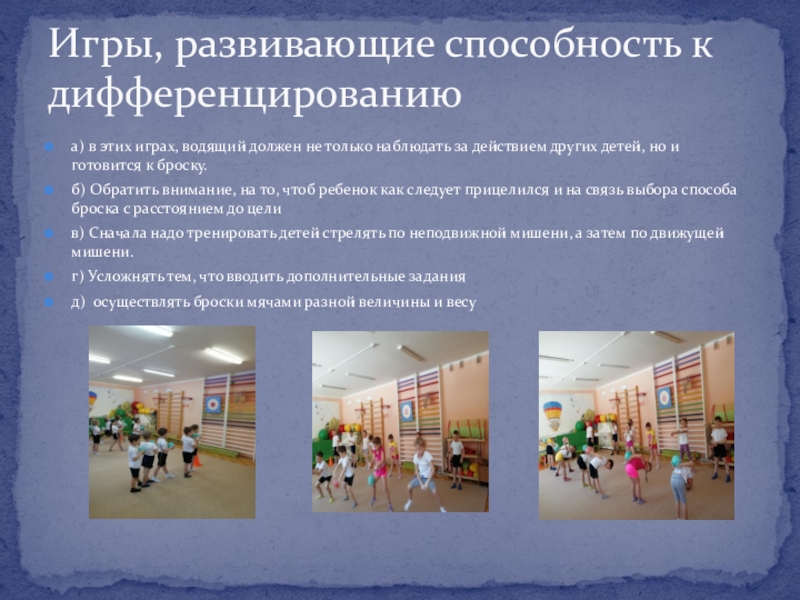 Игры, развивающие способность к дифференцированию

а) в этих играх, водящий должен не только наблюдать за действием других детей, но и готовится к броску.

б) Обратить внимание, на то, чтоб ребенок как следует прицелился и на связь выбора способа броска с расстоянием до цели

в) Сначала надо тренировать детей стрелять по неподвижной мишени, а затем по движущей мишени.

г) Усложнять тем, что вводить дополнительные задания

д) осуществлять броски мячами разной величины и весу